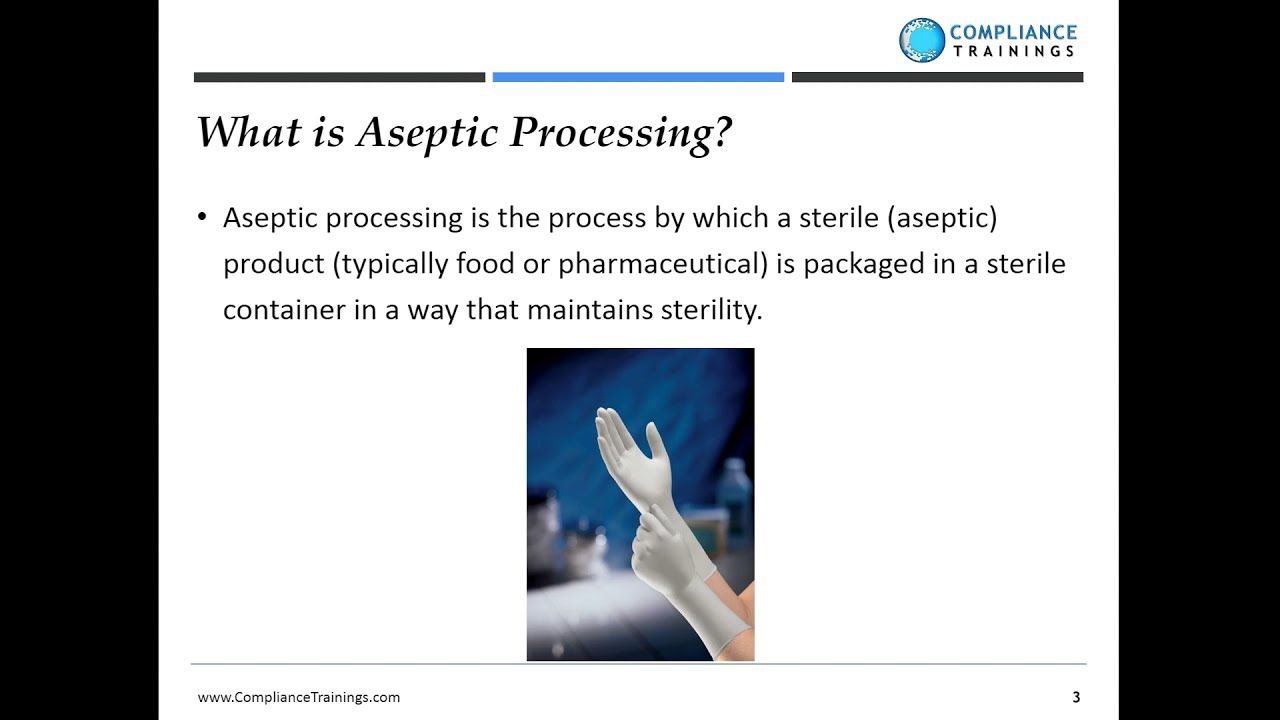 COMPLIANCE
TRAININGS

What is Aseptic Processing?

• Aseptic processing is the process by which a sterile (aseptic) product (typically food or pharmaceutical) is packaged in a sterile container in a way that maintains sterility.

www.ComplianceTrainings.com

3